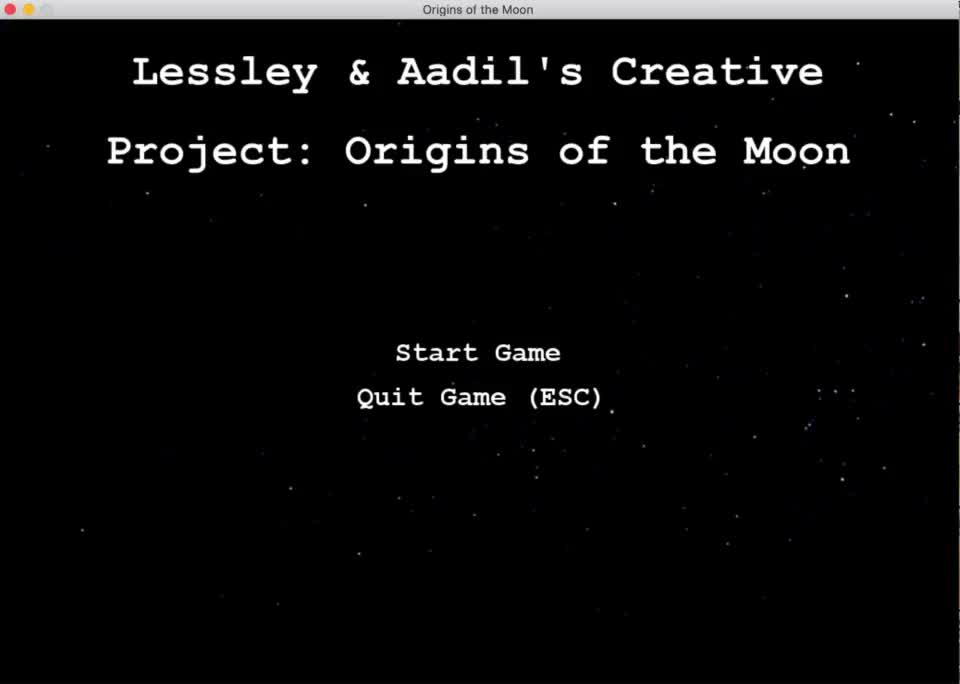 Origins of the Moon

Lessley & Aadil's Creative Project: Origins of the Moon

Start Game

Quit Game (ESC)